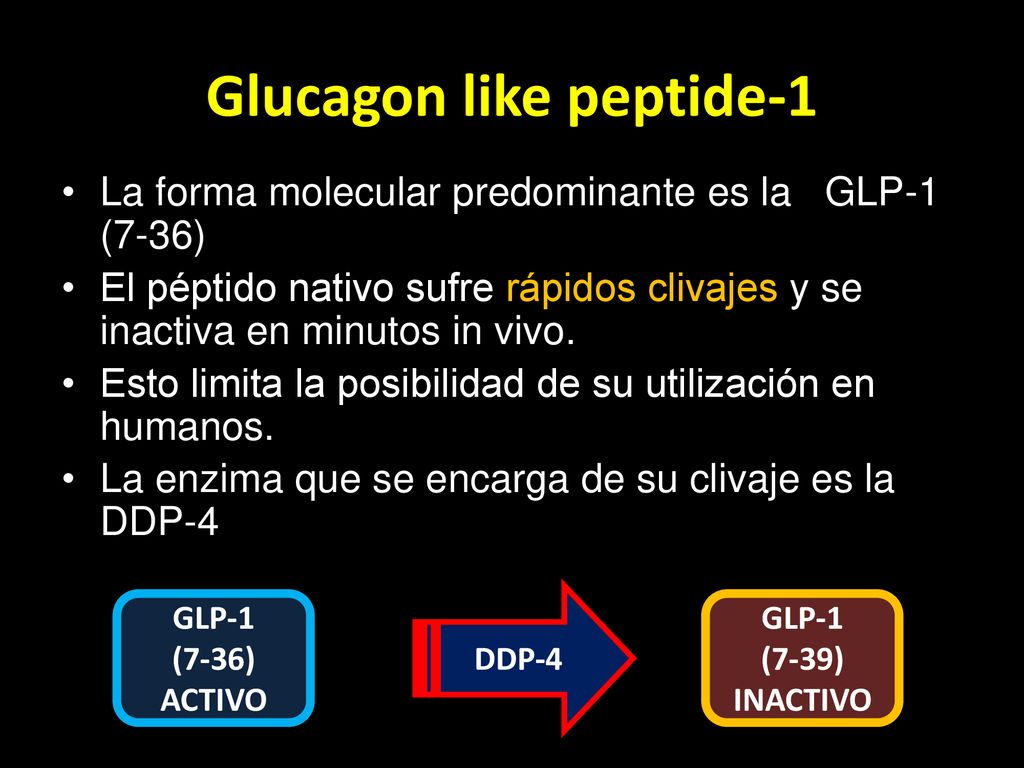 Glucagon like peptide-1

• La forma molecular predominante es la GLP-1 (7-36)
• El péptido nativo sufre rápidos clivajes y se inactiva en minutos in vivo.
• Esto limita la posibilidad de su utilización en humanos.
• La enzima que se encarga de su clivaje es la DDP-4

GLP-1
(7-36)
ACTIVO

DDP-4

GLP-1
(7-39)
INACTIVO